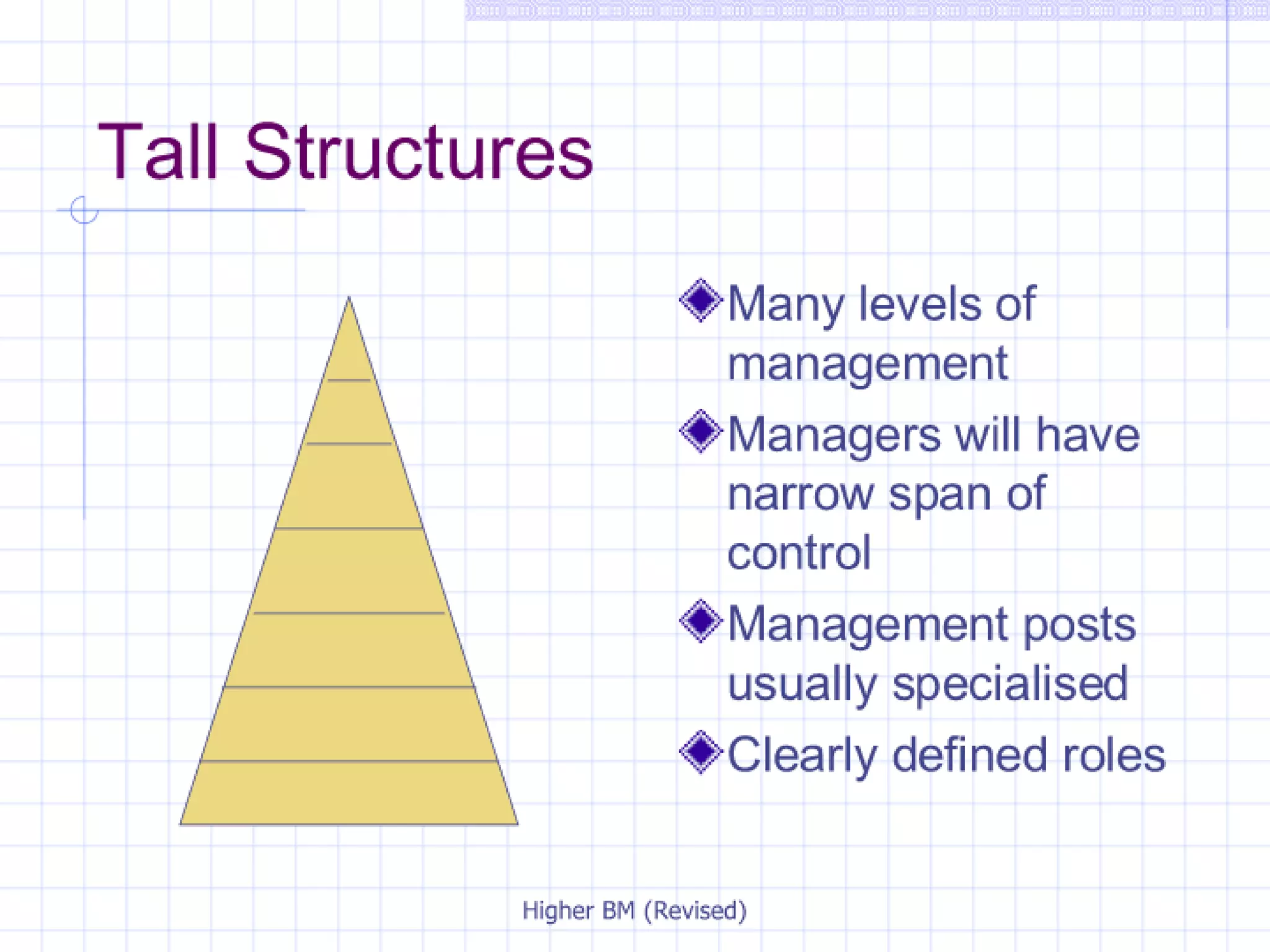 Tall Structures

Many levels of management

Managers will have narrow span of control

Management posts usually specialised

Clearly defined roles

Higher BM (Revised)